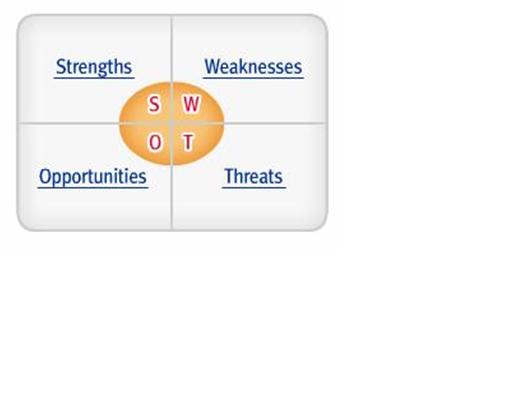 Strengths

Weaknesses

S W

O T

Opportunities

Threats